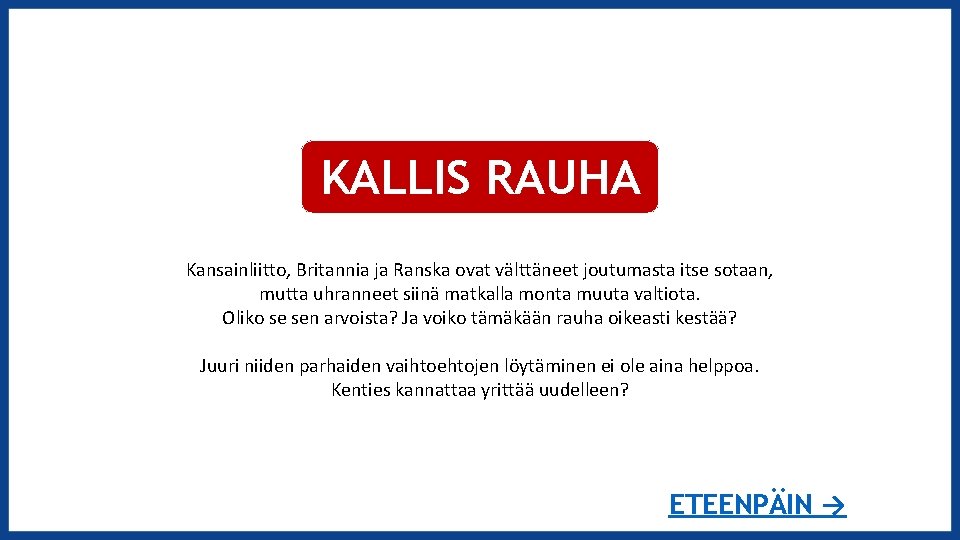 KALLIS RAUHA

Kansainliitto, Britannia ja Ranska ovat välttäneet joutumasta itse sotaan, mutta uhranneet siinä matkalla monta muuta valtiota.
Oliko se sen arvoista? Ja voiko tämäkään rauha oikeasti kestää?

Juuri niiden parhaiden vaihtoehtojen löytäminen ei ole aina helppoa.
Kenties kannattaa yrittää uudelleen?

ETEENPÄIN →